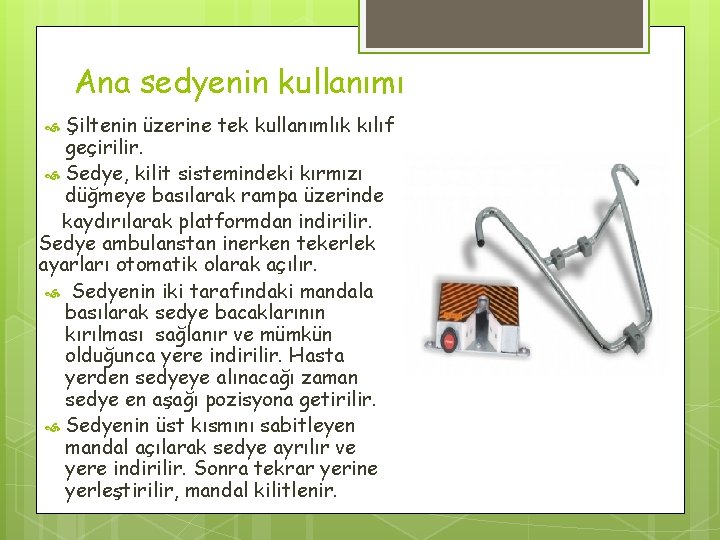 Ana sedyenin kullanımı

Şiltenin üzerine tek kullanımlık kılıf geçirilir.

Sedye, kilit sistemindeki kırmızı düğmeye basılarak rampa üzerinde kaydırılarak platformdan indirilir. Sedye ambulanstan inerken tekerlek ayarları otomatik olarak açılır.

Sedyenin iki tarafındaki mandala basılarak sedye bacaklarının kırılması sağlanır ve mümkün olduğunca yere indirilir. Hasta yerden sedyeye alınacağı zaman sedye en aşağı pozisyona getirilir.

Sedyenin üst kısmını sabitleyen mandal açılarak sedye ayrılır ve yere indirilir. Sonra tekrar yerine yerleştirilir, mandal kilitlenir.